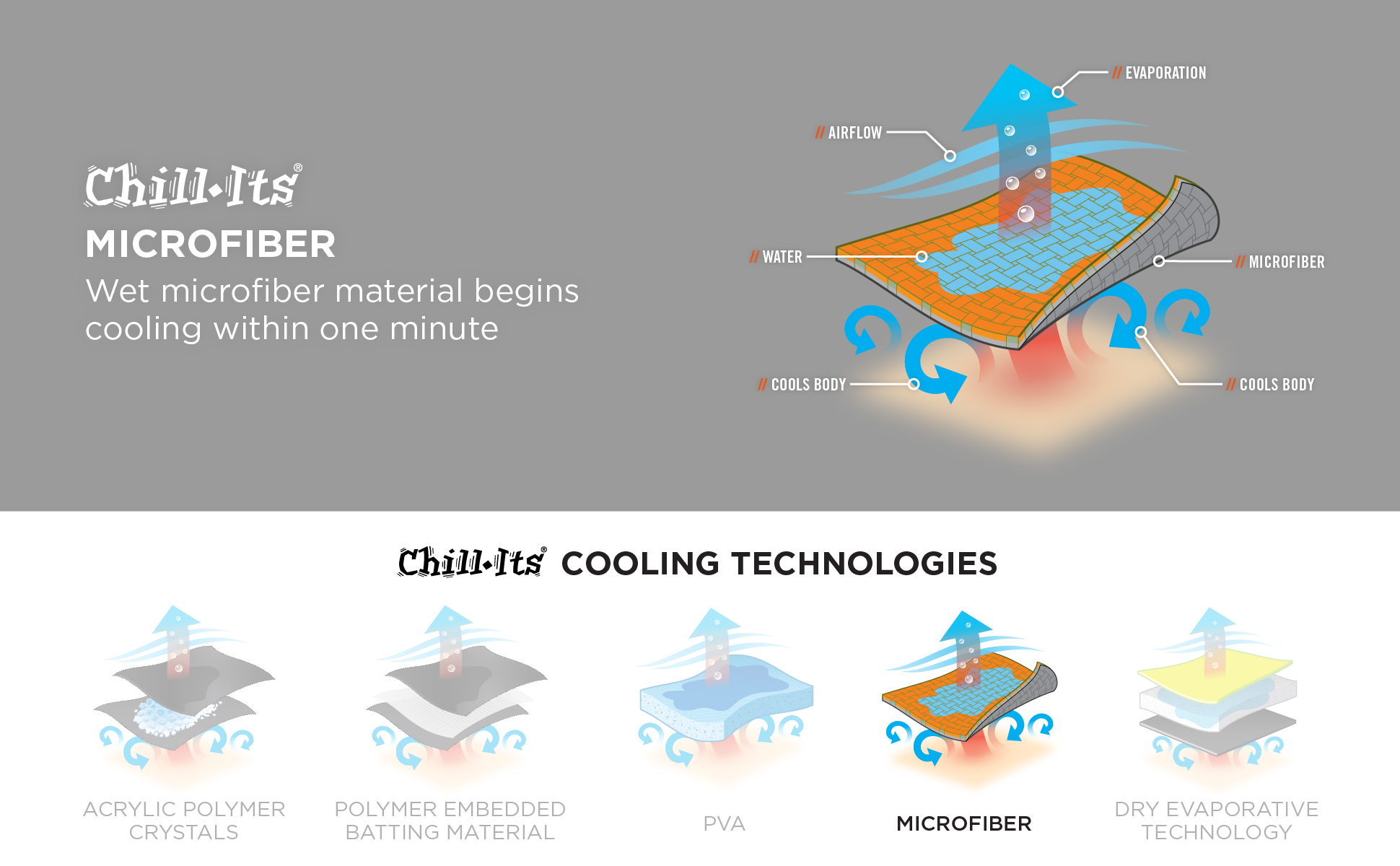 Chill-Its®
MICROFIBER
Wet microfiber material begins cooling within one minute

// EVAPORATION
// AIRFLOW
// WATER
// MICROFIBER
// COOLS BODY
// COOLS BODY

Chill-Its® COOLING TECHNOLOGIES

ACRYLIC POLYMER CRYSTALS
POLYMER EMBEDDED BATTING MATERIAL
PVA
MICROFIBER
DRY EVAPORATIVE TECHNOLOGY